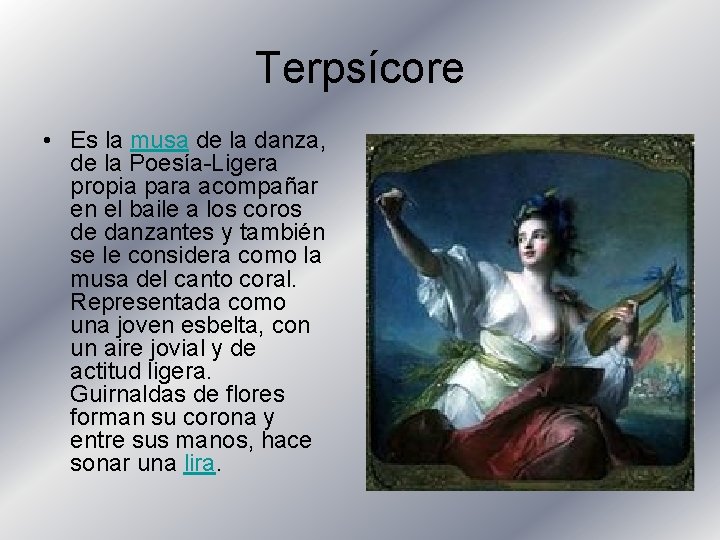 Terpsícore

• Es la musa de la danza, de la Poesía-Ligera propia para acompañar en el baile a los coros de danzantes y también se le considera como la musa del canto coral. Representada como una joven esbelta, con un aire jovial y de actitud ligera. Guirnaldas de flores forman su corona y entre sus manos, hace sonar una lira.